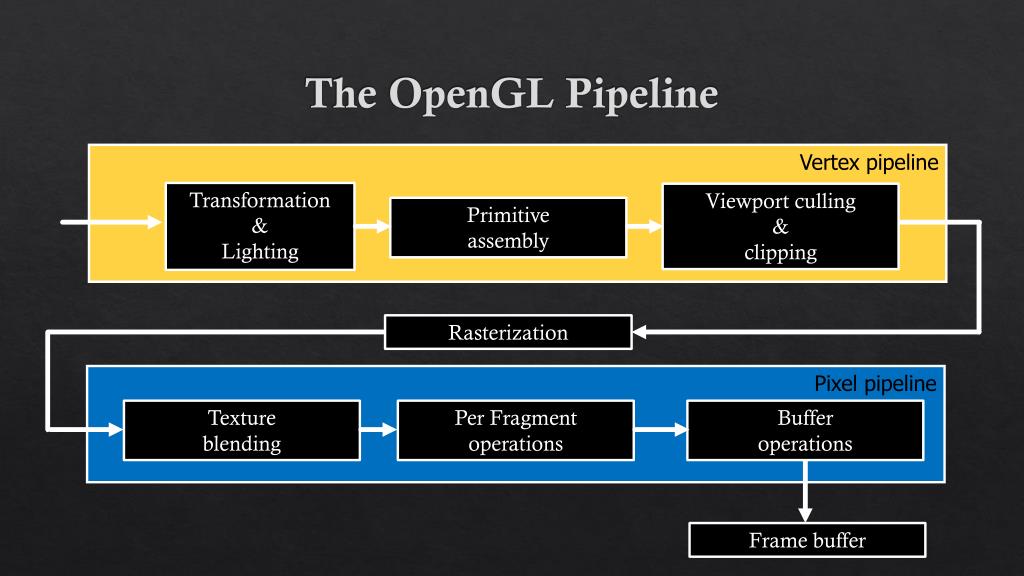 The OpenGL Pipeline

Vertex pipeline

Transformation
&
Lighting

Primitive
assembly

Viewport culling
&
clipping

Rasterization

Pixel pipeline

Texture
blending

Per Fragment
operations

Buffer
operations

Frame buffer